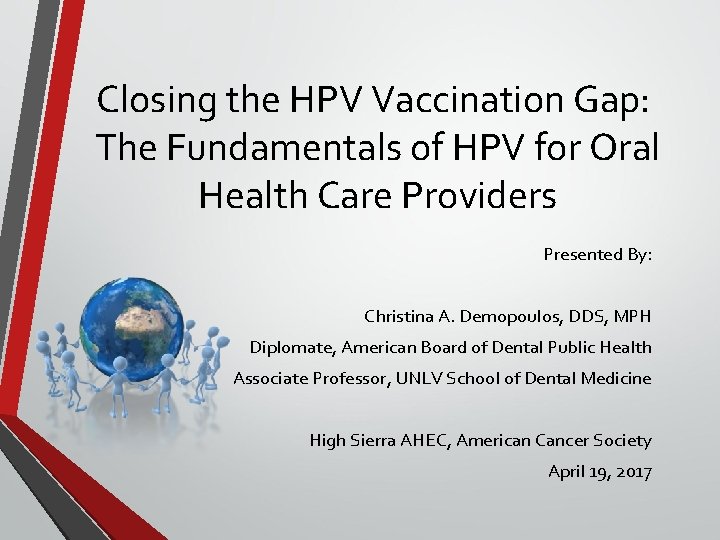 Closing the HPV Vaccination Gap: The Fundamentals of HPV for Oral Health Care Providers

Presented By:

Christina A. Demopoulos, DDS, MPH
Diplomate, American Board of Dental Public Health
Associate Professor, UNLV School of Dental Medicine

High Sierra AHEC, American Cancer Society
April 19, 2017